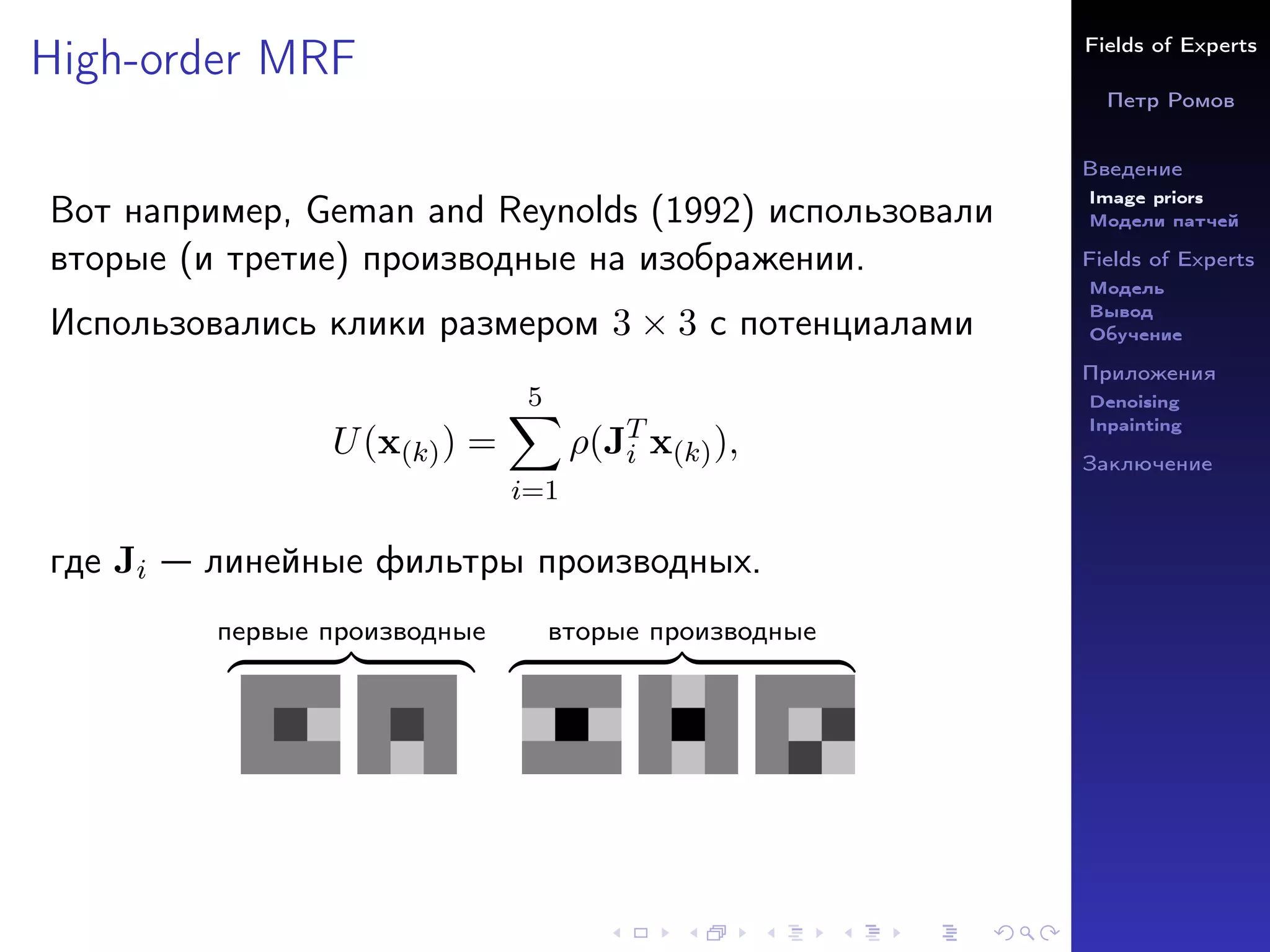 High-order MRF

Вот например, Geman and Reynolds (1992) использовали вторые (и третие) производные на изображении.

Использовались клики размером $3 \times 3$ с потенциалами

$$U(\mathbf{x}_{(k)}) = \sum_{i=1}^{5} \rho(\mathbf{J}_i^T \mathbf{x}_{(k)}),$$

где $\mathbf{J}_i$ — линейные фильтры производных.

первые производные

вторые производные

Fields of Experts

Петр Ромов

Введение
Image priors
Модели патчей

Fields of Experts
Модель
Вывод
Обучение

Приложения
Denoising
Inpainting

Заключение